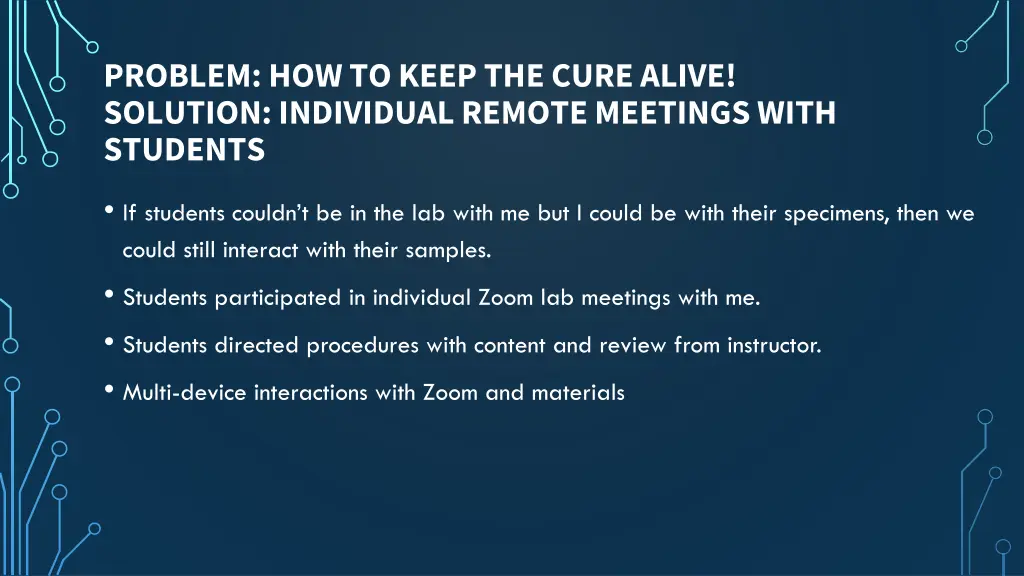 PROBLEM: HOW TO KEEP THE CURE ALIVE!
SOLUTION: INDIVIDUAL REMOTE MEETINGS WITH STUDENTS

• If students couldn't be in the lab with me but I could be with their specimens, then we could still interact with their samples.

• Students participated in individual Zoom lab meetings with me.

• Students directed procedures with content and review from instructor.

• Multi-device interactions with Zoom and materials